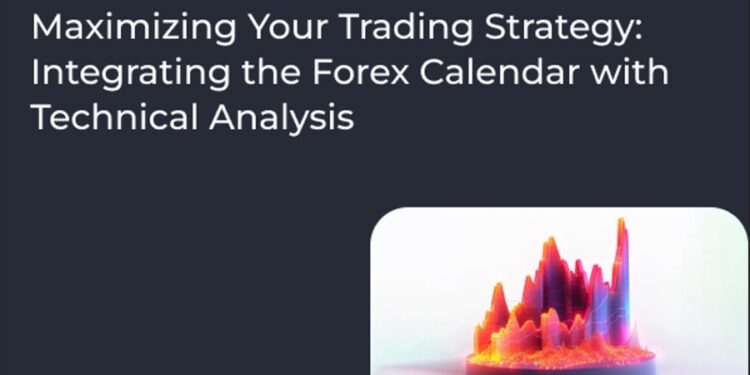 Maximizing Your Trading Strategy: Integrating the Forex Calendar with Technical Analysis